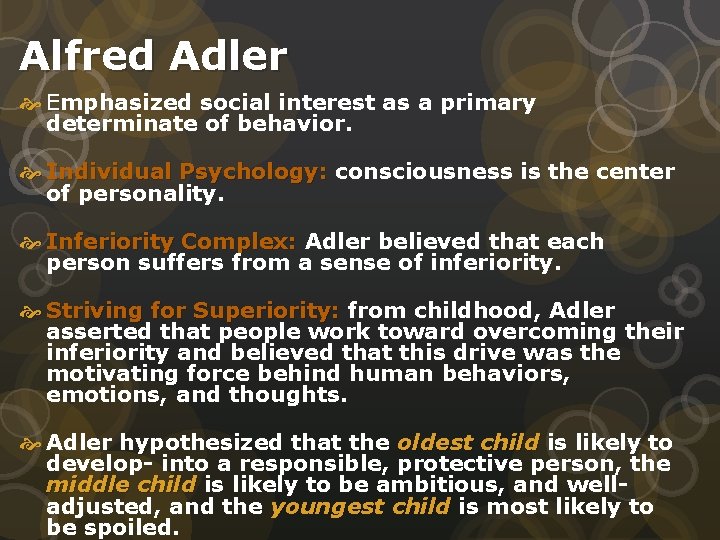 Alfred Adler

Emphasized social interest as a primary determinate of behavior.

Individual Psychology: consciousness is the center of personality.

Inferiority Complex: Adler believed that each person suffers from a sense of inferiority.

Striving for Superiority: from childhood, Adler asserted that people work toward overcoming their inferiority and believed that this drive was the motivating force behind human behaviors, emotions, and thoughts.

Adler hypothesized that the oldest child is likely to develop- into a responsible, protective person, the middle child is likely to be ambitious, and well-adjusted, and the youngest child is most likely to be spoiled.